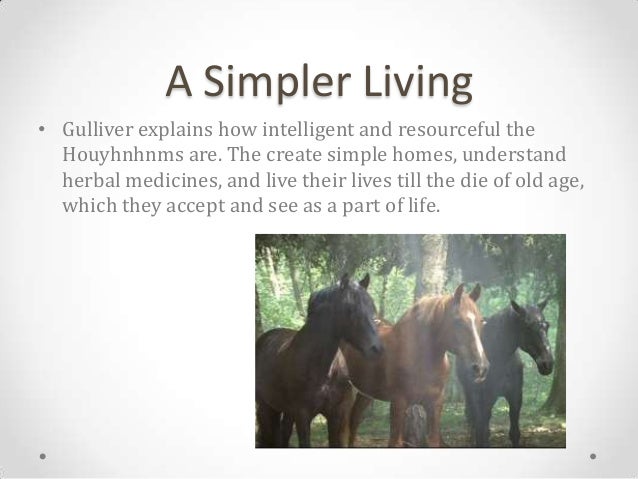 A Simpler Living

• Gulliver explains how intelligent and resourceful the Houyhnhnms are. The create simple homes, understand herbal medicines, and live their lives till the die of old age, which they accept and see as a part of life.